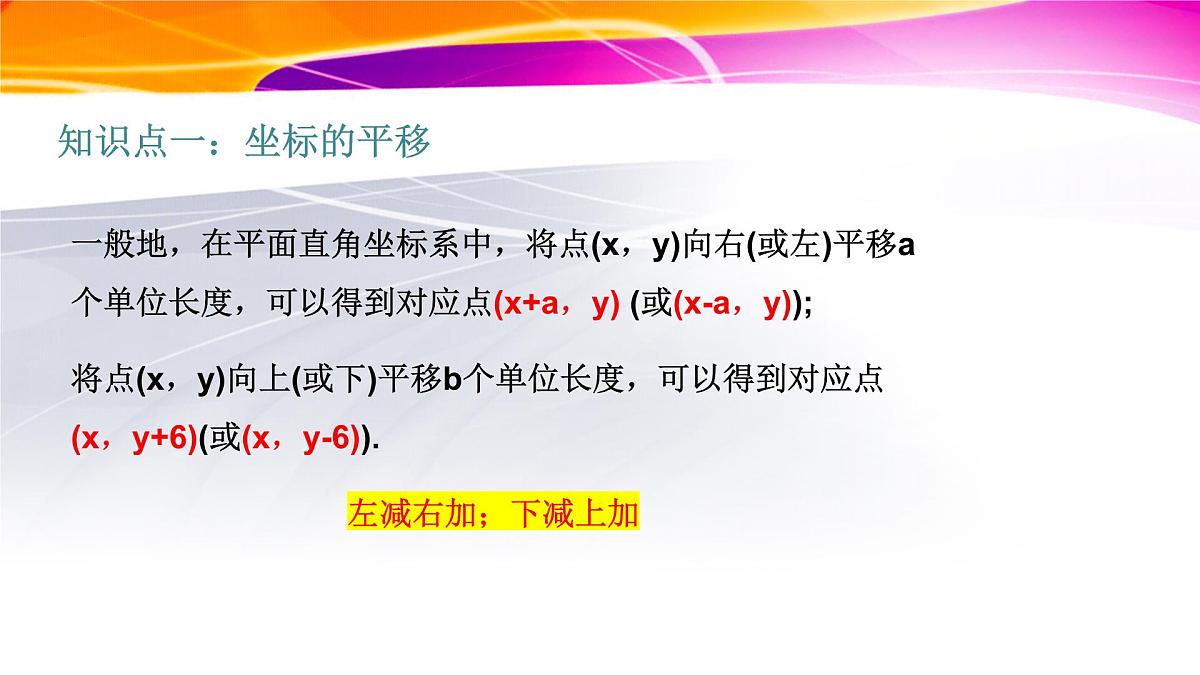 知识点一：坐标的平移

一般地，在平面直角坐标系中，将点(x，y)向右(或左)平移a个单位长度，可以得到对应点(x+a，y) (或(x-a，y));

将点(x，y)向上(或下)平移b个单位长度，可以得到对应点(x，y+6)(或(x，y-6)).

左减右加；下减上加